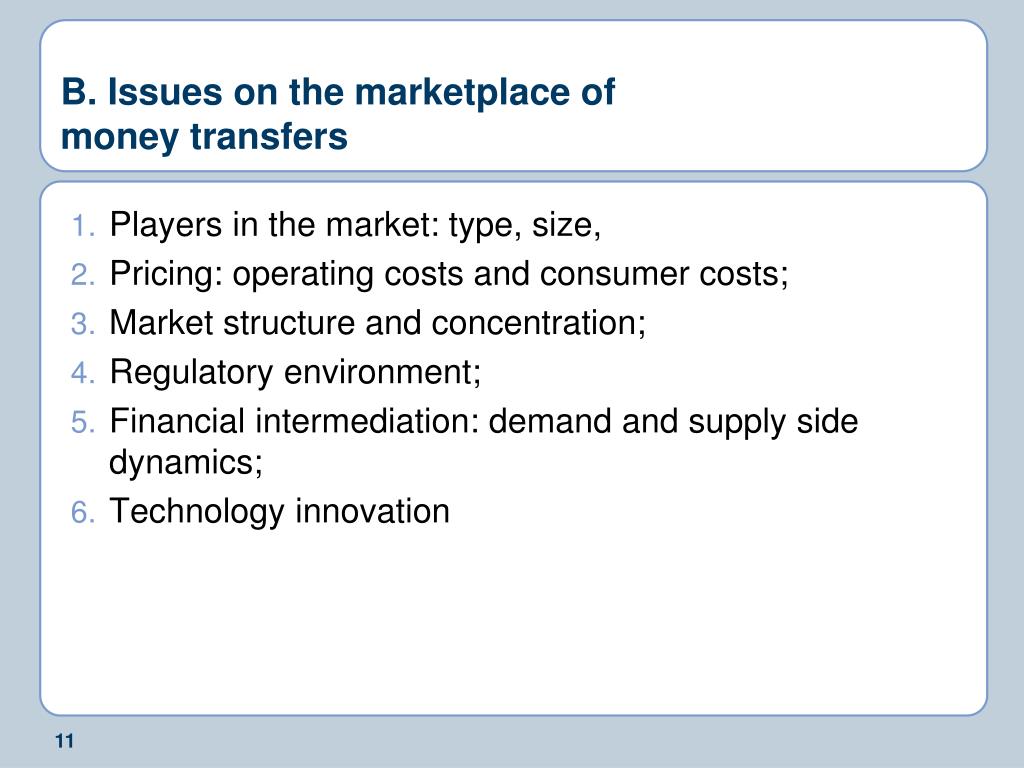 B. Issues on the marketplace of money transfers

1. Players in the market: type, size,
2. Pricing: operating costs and consumer costs;
3. Market structure and concentration;
4. Regulatory environment;
5. Financial intermediation: demand and supply side dynamics;
6. Technology innovation

11